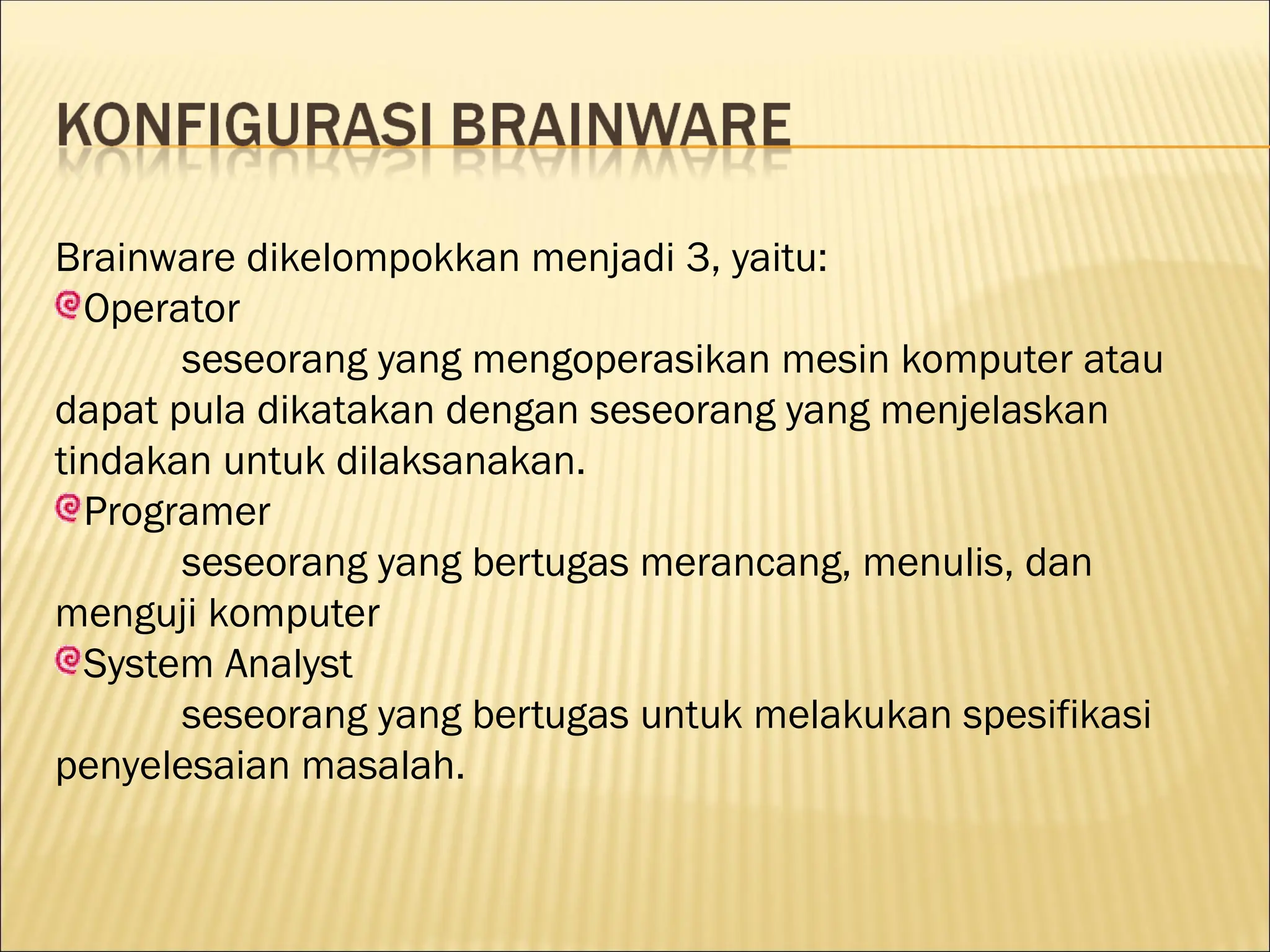 KONFIGURASI BRAINWARE

Brainware dikelompokkan menjadi 3, yaitu:

Operator

seseorang yang mengoperasikan mesin komputer atau dapat pula dikatakan dengan seseorang yang menjelaskan tindakan untuk dilaksanakan.

Programer

seseorang yang bertugas merancang, menulis, dan menguji komputer

System Analyst

seseorang yang bertugas untuk melakukan spesifikasi penyelesaian masalah.